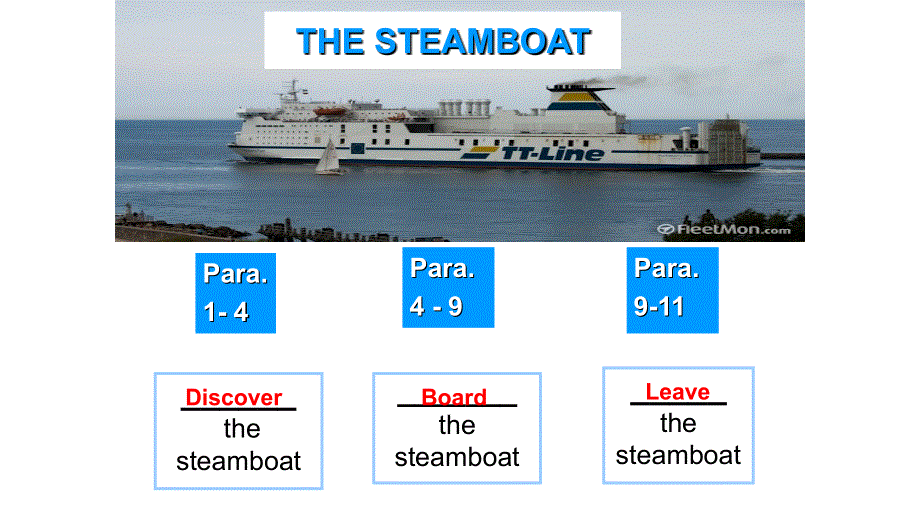 THE STEAMBOAT

TT-Line

FleetMon.com

Para. 1- 4

Para. 4 - 9

Para. 9-11

Discover the steamboat

Board the steamboat

Leave the steamboat